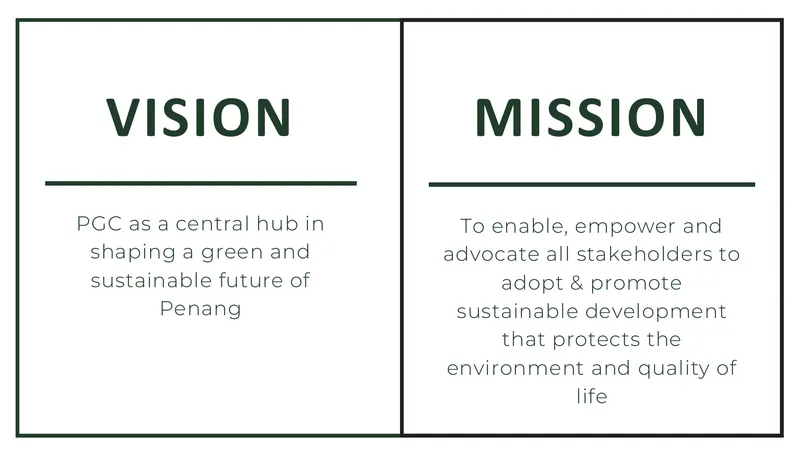 VISION

PGC as a central hub in shaping a green and sustainable future of Penang

MISSION

To enable, empower and advocate all stakeholders to adopt & promote sustainable development that protects the environment and quality of life